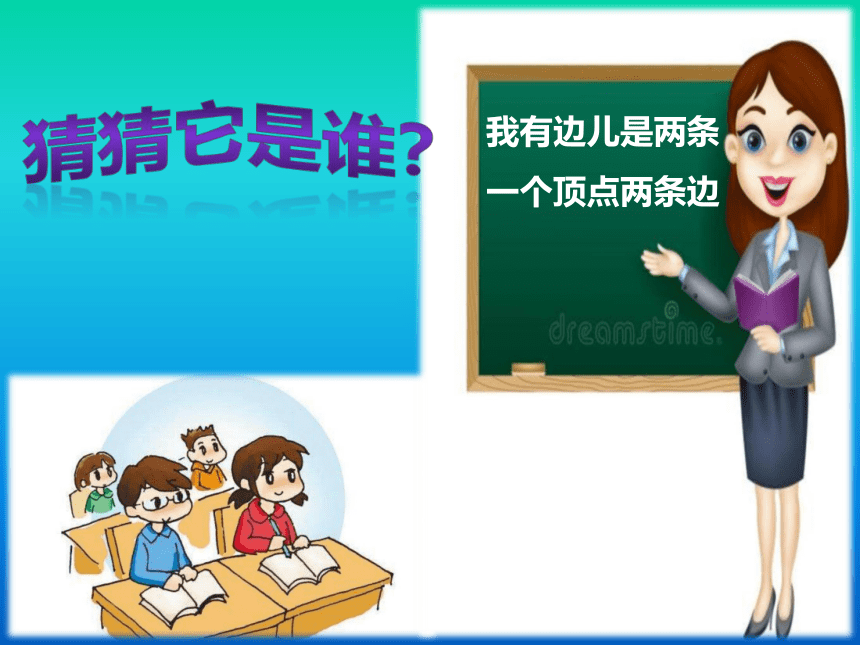 猜猜它是谁?

我有边儿是两条
一个顶点两条边

dreamstime.